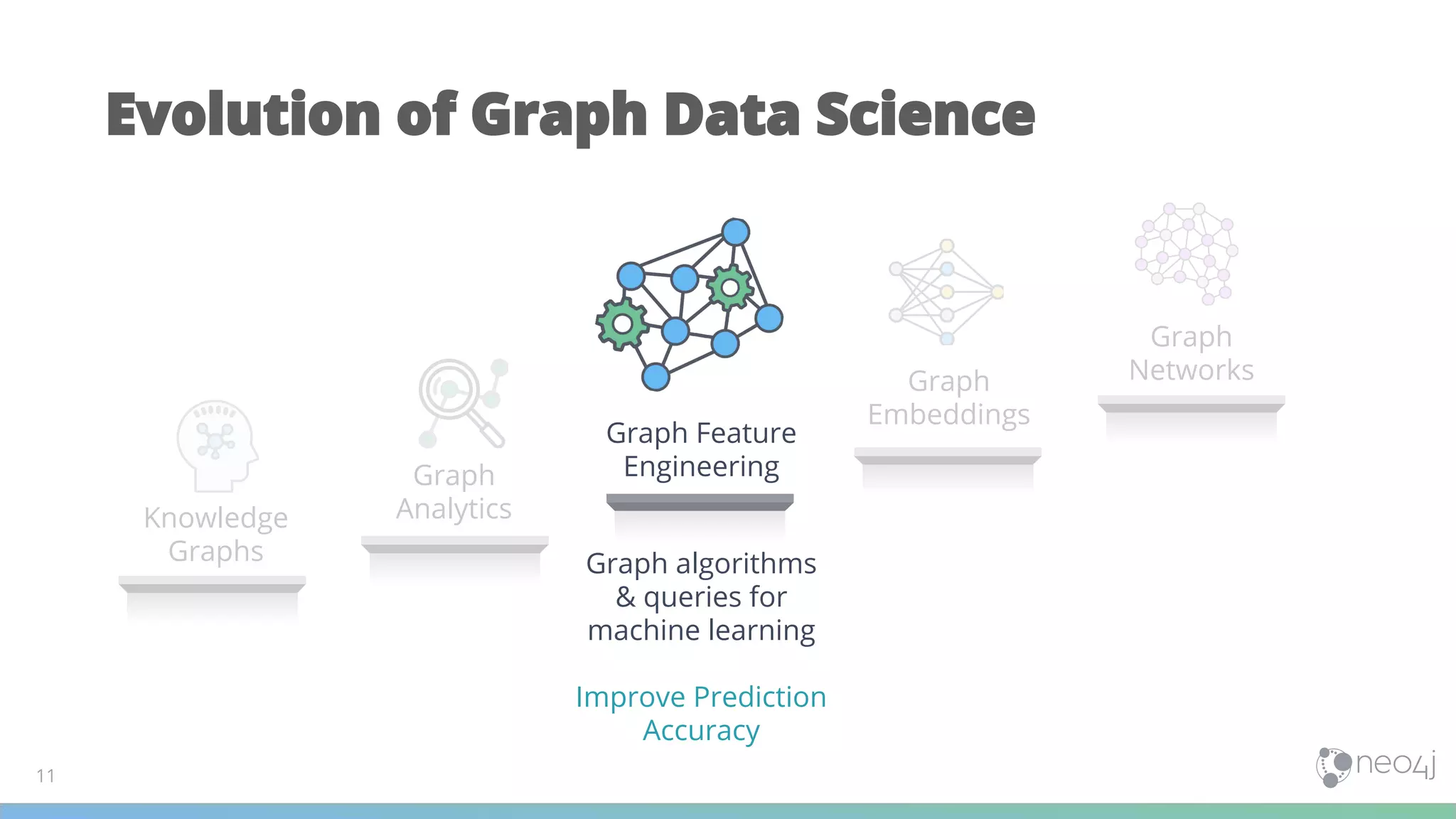 Evolution of Graph Data Science

Knowledge Graphs

Graph Analytics

Graph Feature Engineering

Graph algorithms & queries for machine learning

Improve Prediction Accuracy

Graph Embeddings

Graph Networks

11

neo4j